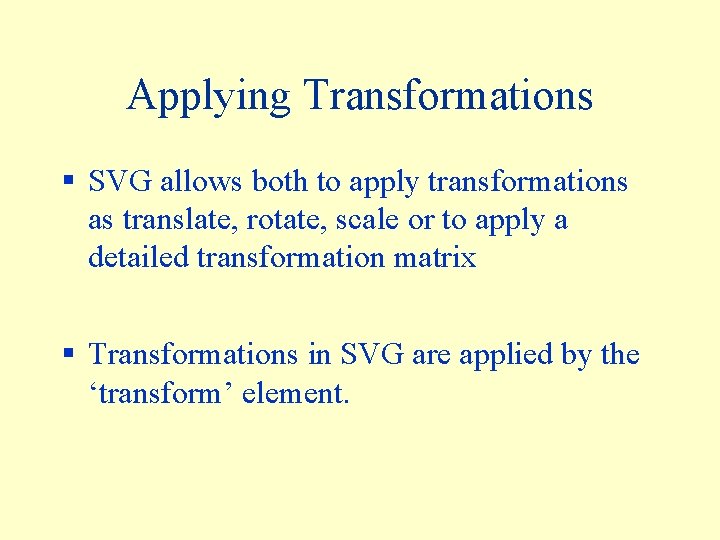 Applying Transformations

▪ SVG allows both to apply transformations as translate, rotate, scale or to apply a detailed transformation matrix

▪ Transformations in SVG are applied by the ‘transform’ element.